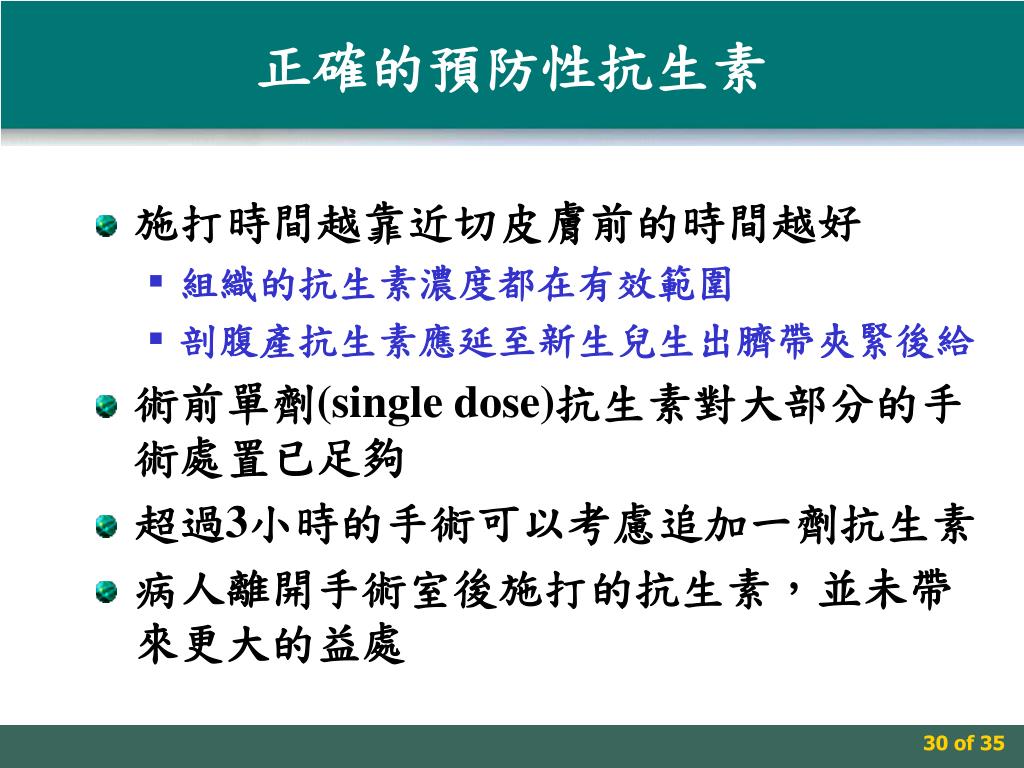 正確的預防性抗生素

施打時間越靠近切皮膚前的時間越好

組織的抗生素濃度都在有效範圍

剖腹產抗生素應延至新生兒生出臍帶夾緊後給

術前單劑(single dose)抗生素對大部分的手術處置已足夠

超過3小時的手術可以考慮追加一劑抗生素

病人離開手術室後施打的抗生素，並未帶來更大的益處

30 of 35